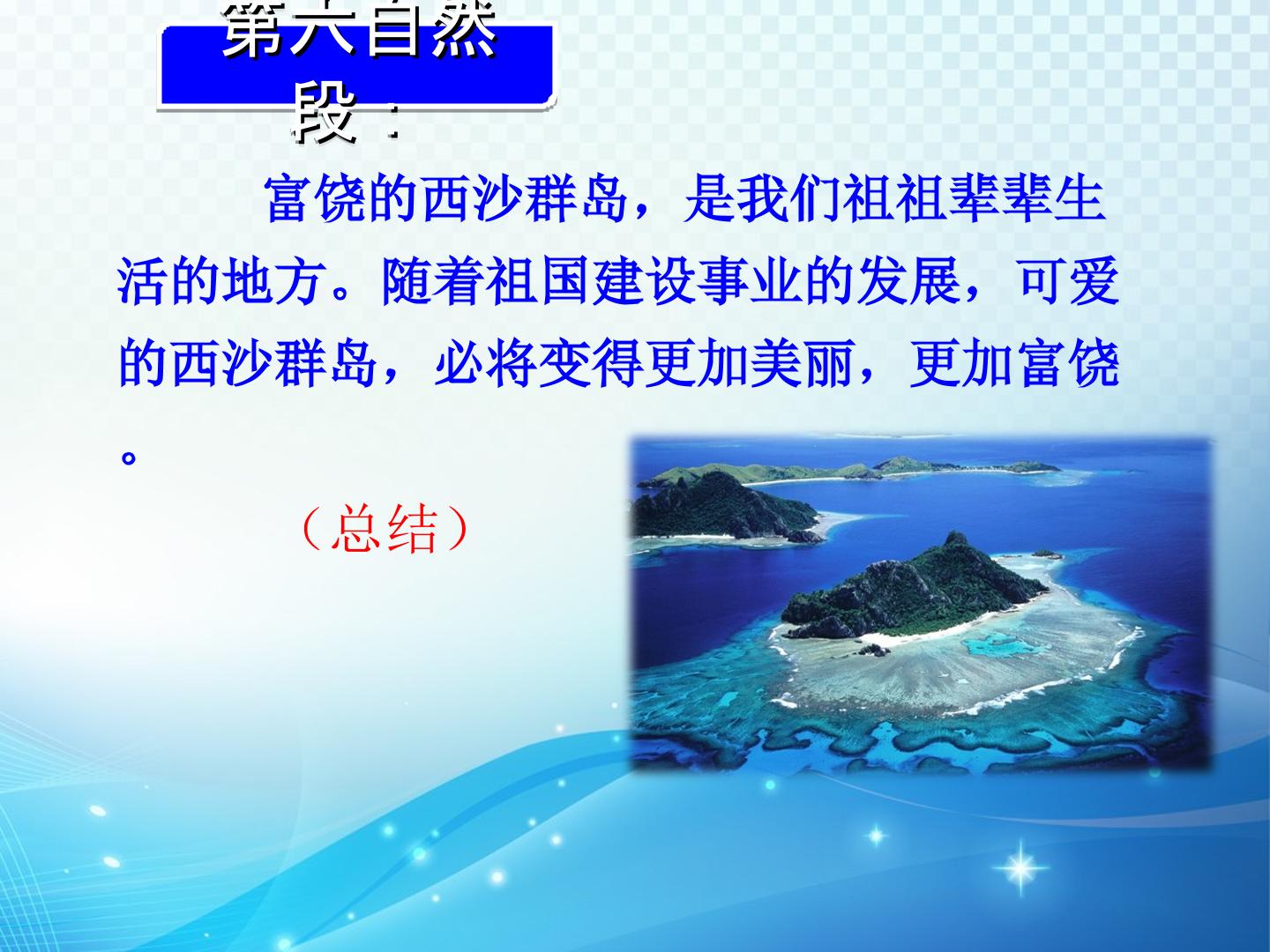 第六自然段：

富饶的西沙群岛，是我们祖祖辈辈生活的地方。随着祖国建设事业的发展，可爱的西沙群岛，必将变得更加美丽，更加富饶。

（总结）